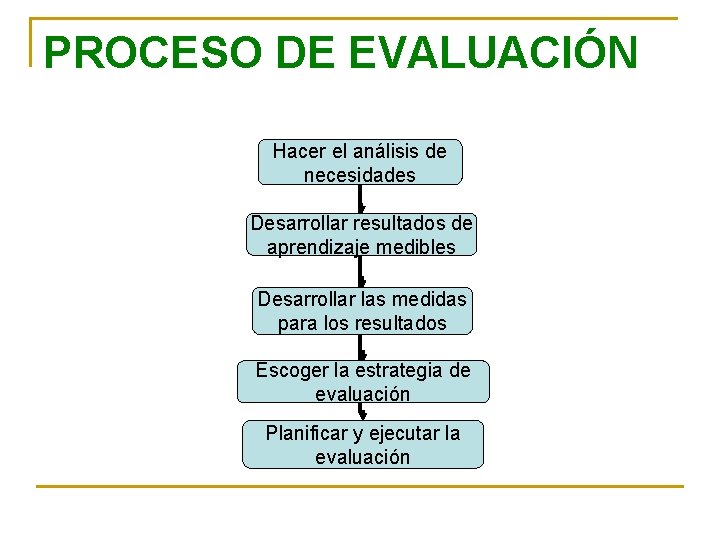 PROCESO DE EVALUACIÓN

Hacer el análisis de necesidades

Desarrollar resultados de aprendizaje medibles

Desarrollar las medidas para los resultados

Escoger la estrategia de evaluación

Planificar y ejecutar la evaluación